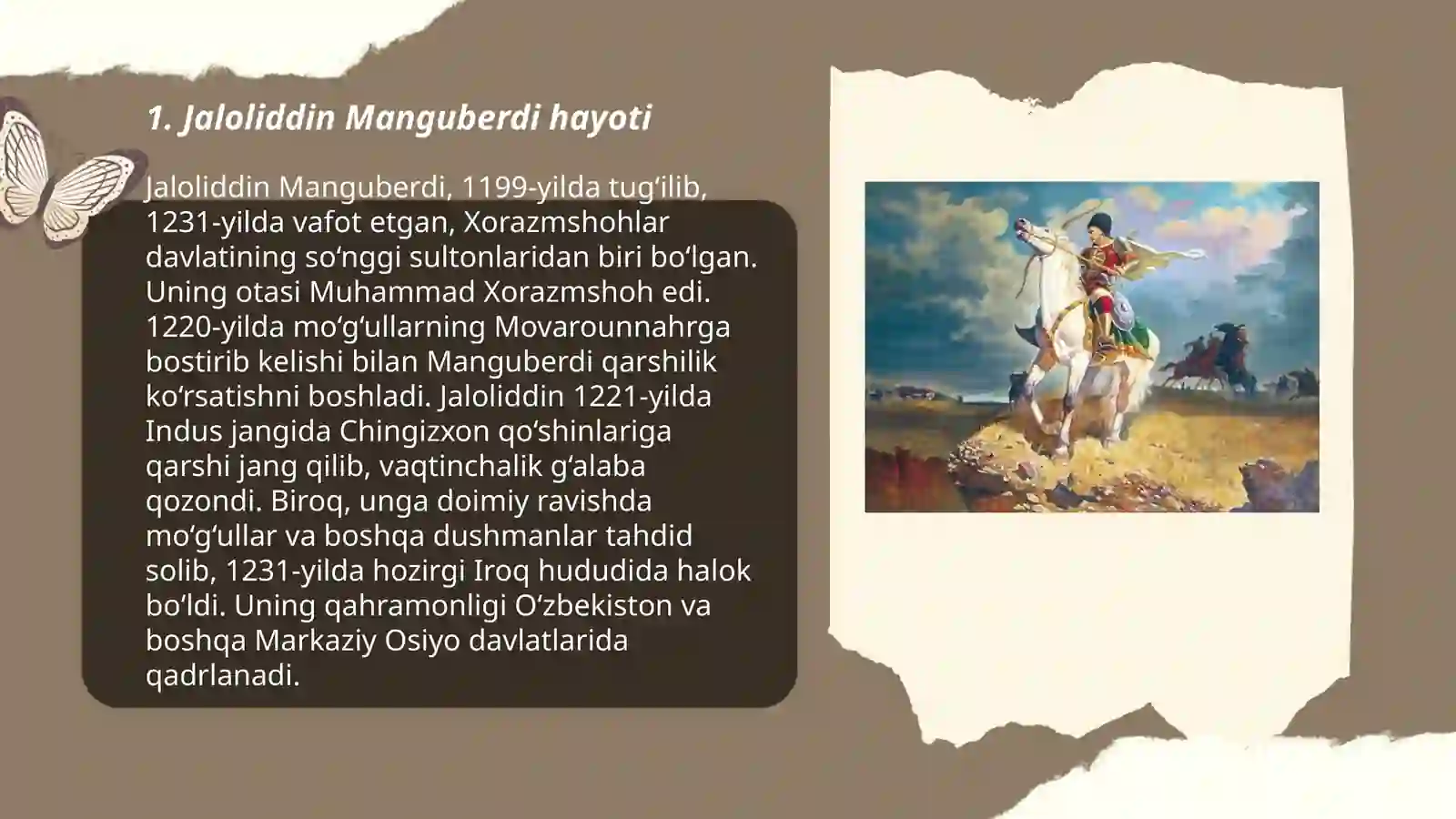 1. Jaloliddin Manguberdi hayoti

Jaloliddin Manguberdi, 1199-yilda tugʻilib, 1231-yilda vafot etgan, Xorazmshohlar davlatining soʻnggi sultonlaridan biri boʻlgan. Uning otasi Muhammad Xorazmshoh edi. 1220-yilda moʻgʻullarning Movarounnahrga bostirib kelishi bilan Manguberdi qarshilik koʻrsatishni boshladi. Jaloliddin 1221-yilda Indus jangida Chingizxon qoʻshinlariga qarshi jang qilib, vaqtinchalik gʻalaba qozondi. Biroq, unga doimiy ravishda moʻgʻullar va boshqa dushmanlar tahdid solib, 1231-yilda hozirgi Iroq hududida halok boʻldi. Uning qahramonligi Oʻzbekiston va boshqa Markaziy Osiyo davlatlarida qadrlanadi.